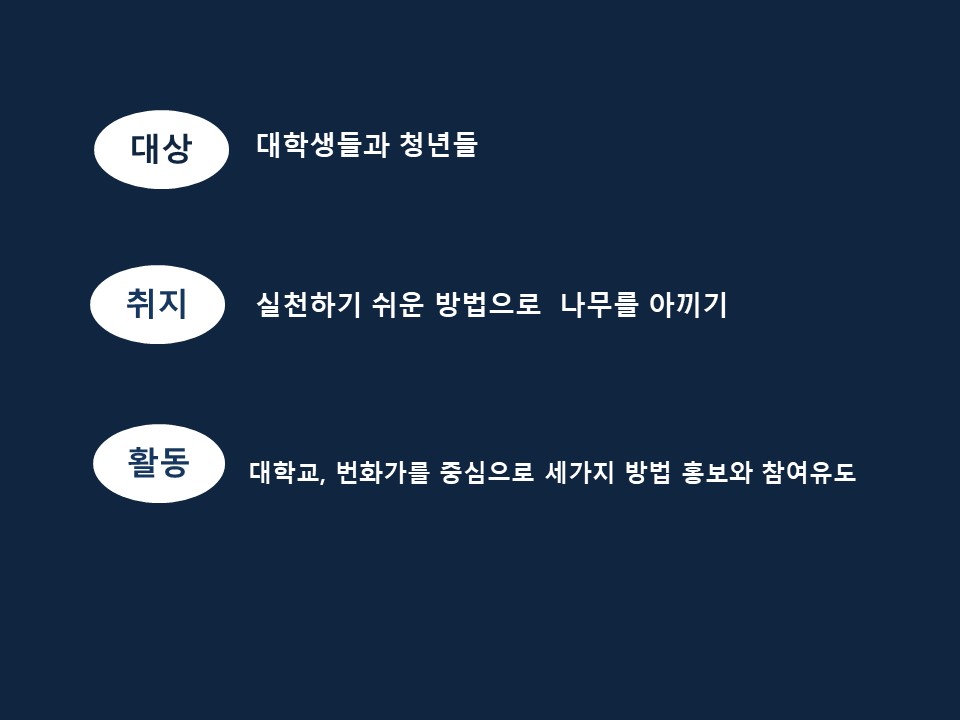 대상 대학생들과 청년들

취지 실천하기 쉬운 방법으로 나무를 아끼기

활동 대학교, 번화가를 중심으로 세가지 방법 홍보와 참여유도